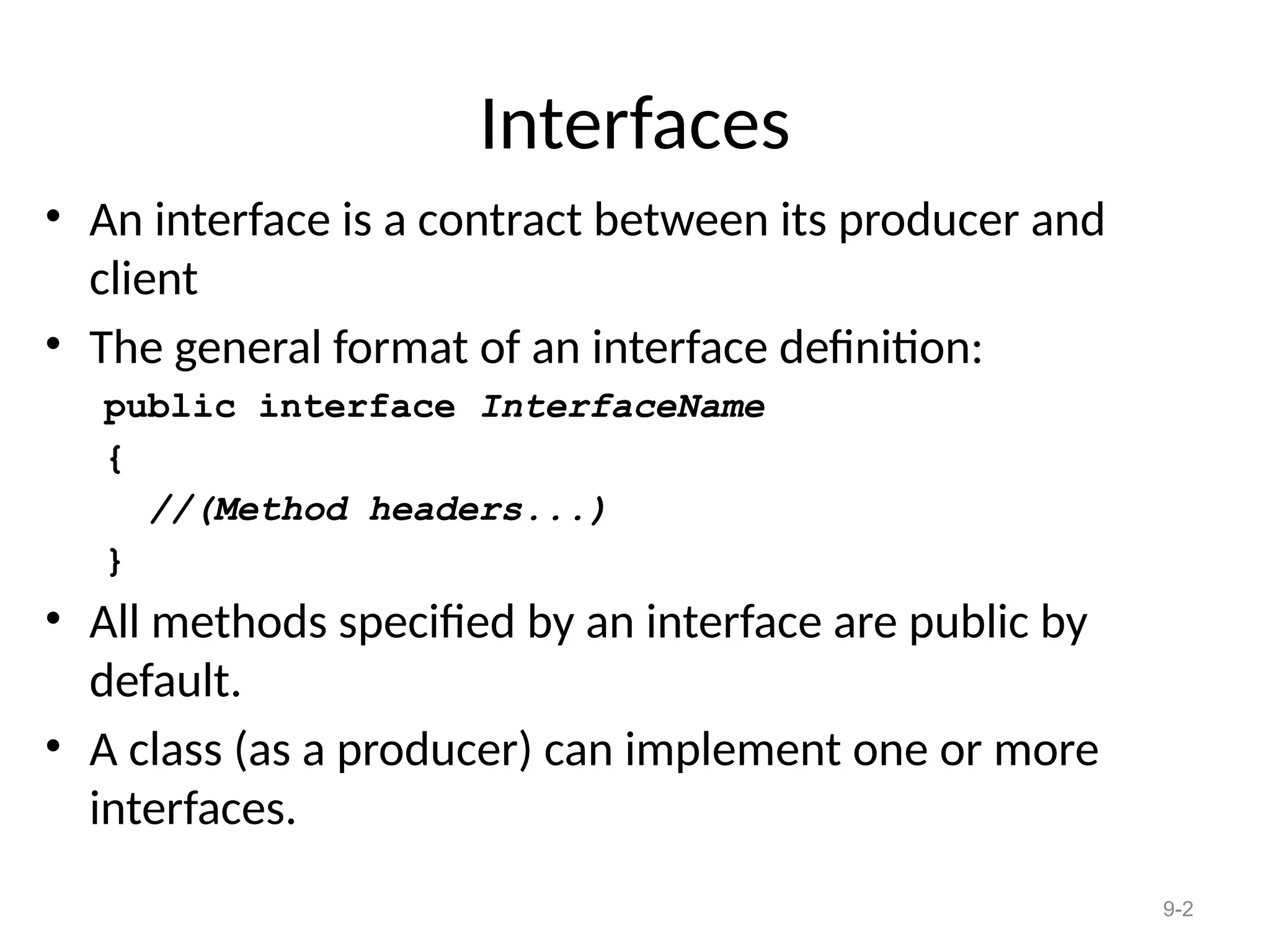 Interfaces

• An interface is a contract between its producer and client

• The general format of an interface definition:

public interface InterfaceName
{
  //(Method headers...)
}

• All methods specified by an interface are public by default.

• A class (as a producer) can implement one or more interfaces.

9-2